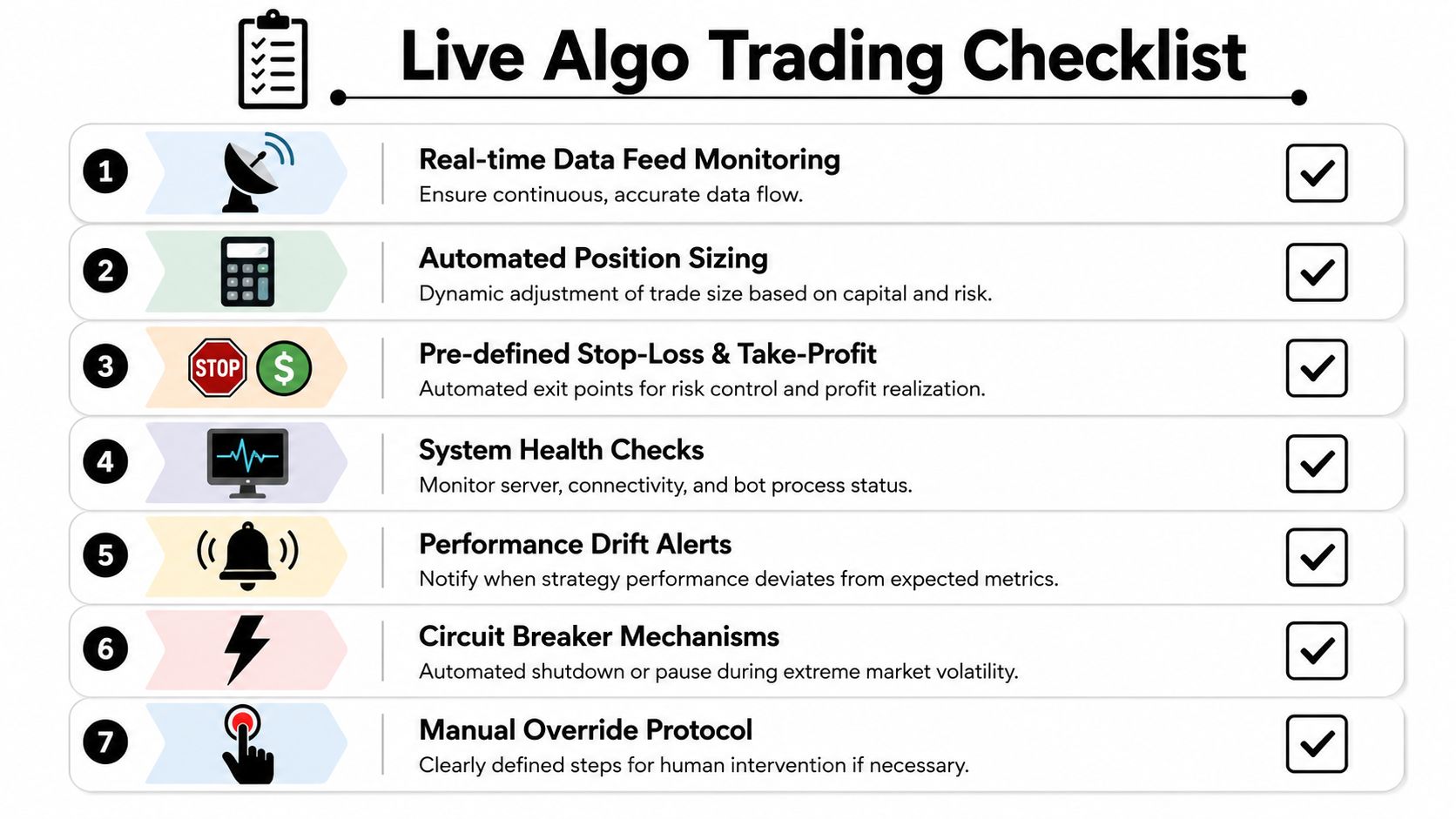 Live Algo Trading Checklist

1 Real-time Data Feed Monitoring
Ensure continuous, accurate data flow.

2 Automated Position Sizing
Dynamic adjustment of trade size based on capital and risk.

3 STOP $ Pre-defined Stop-Loss & Take-Profit
Automated exit points for risk control and profit realization.

4 System Health Checks
Monitor server, connectivity, and bot process status.

5 Performance Drift Alerts
Notify when strategy performance deviates from expected metrics.

6 Circuit Breaker Mechanisms
Automated shutdown or pause during extreme market volatility.

7 Manual Override Protocol
Clearly defined steps for human intervention if necessary.